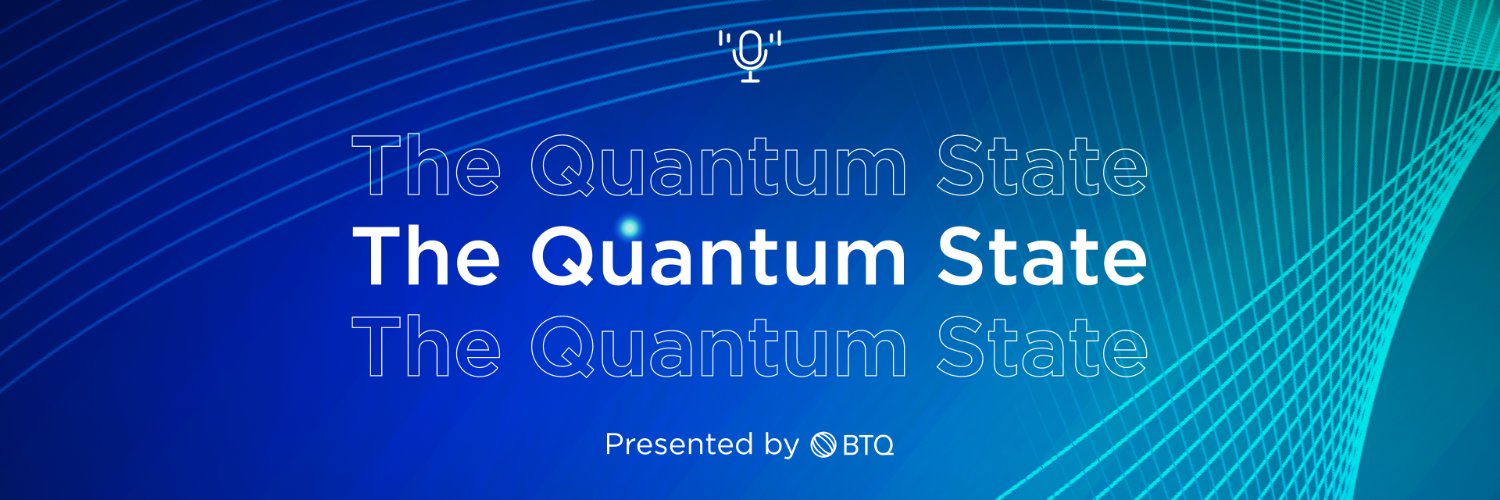 The Quantum State
The Quantum State
The Quantum State

Presented by BTQ